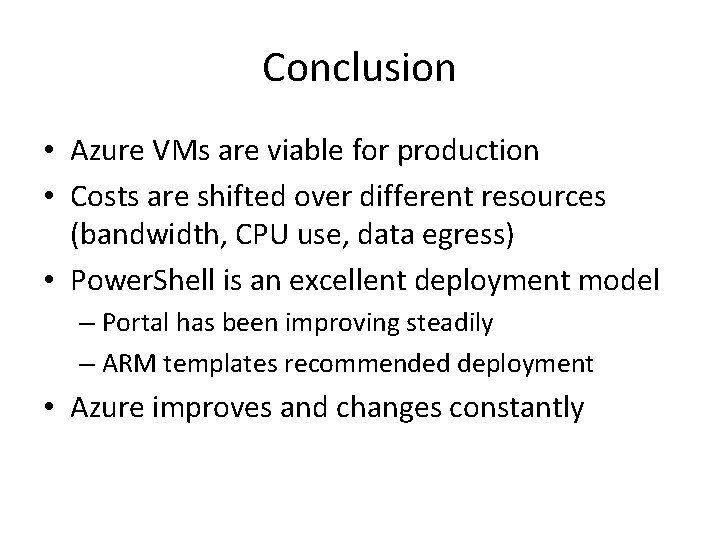 Conclusion

• Azure VMs are viable for production
• Costs are shifted over different resources (bandwidth, CPU use, data egress)
• PowerShell is an excellent deployment model
– Portal has been improving steadily
– ARM templates recommended deployment
• Azure improves and changes constantly